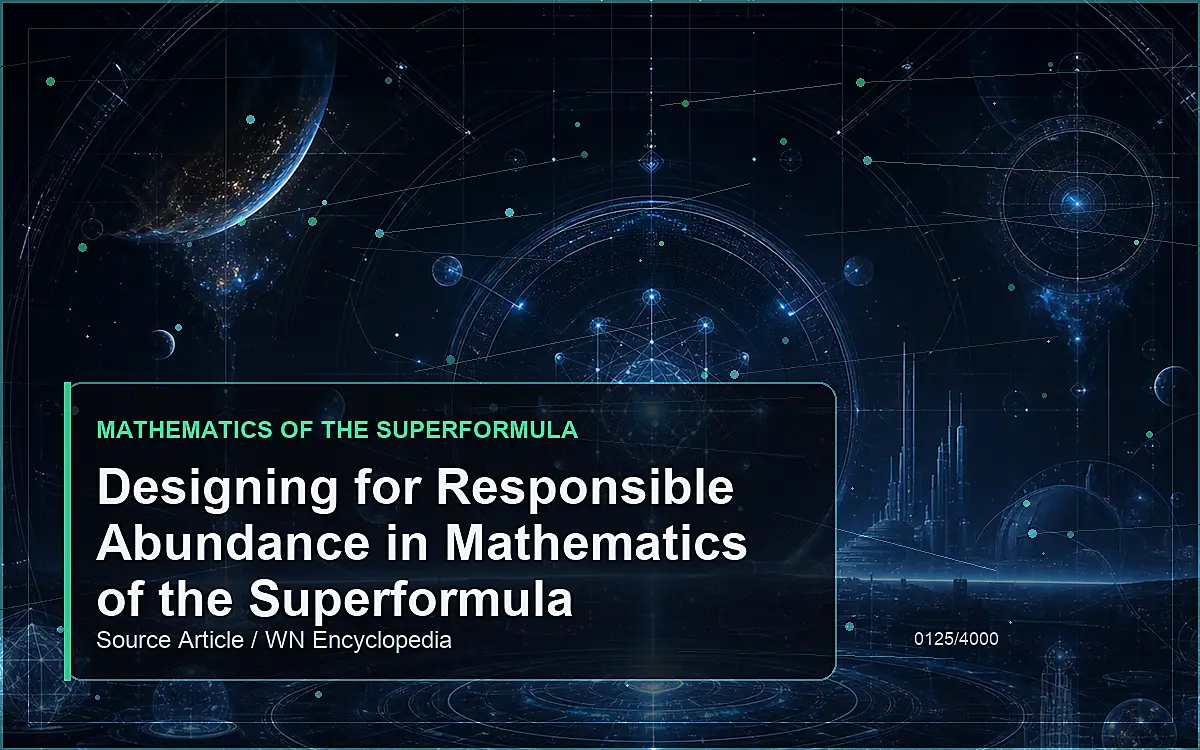 MATHEMATICS OF THE SUPERFORMULA

Designing for Responsible Abundance in Mathematics of the Superformula

Source Article / WN Encyclopedia

0125/4000